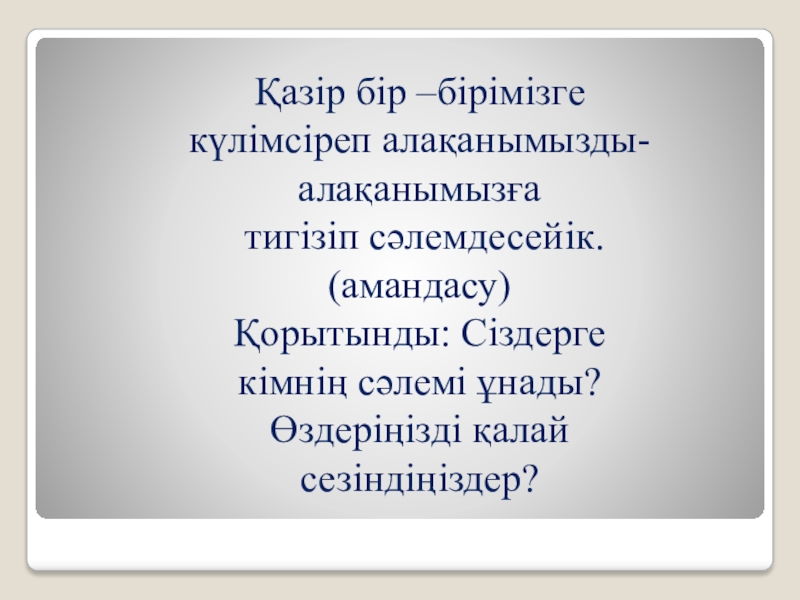 Қазір бір –бірімізге күлімсіреп алақанымызды-алақанымызға
тигізіп сәлемдесейік.
(амандасу)
Қорытынды: Сіздерге кімнің сәлемі ұнады?
Өздеріңізді қалай сезіндіңіздер?